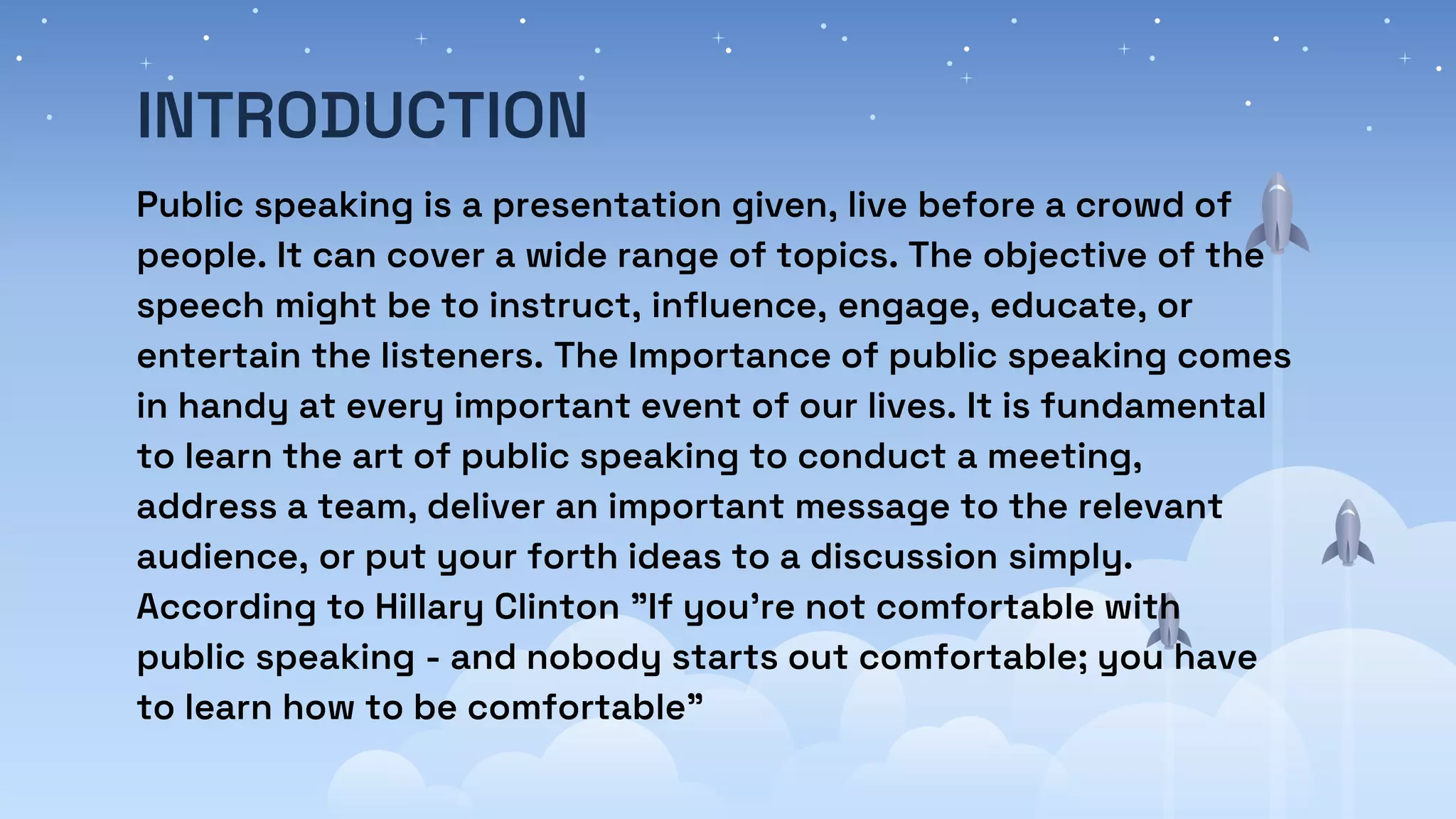 INTRODUCTION

Public speaking is a presentation given, live before a crowd of people. It can cover a wide range of topics. The objective of the speech might be to instruct, influence, engage, educate, or entertain the listeners. The Importance of public speaking comes in handy at every important event of our lives. It is fundamental to learn the art of public speaking to conduct a meeting, address a team, deliver an important message to the relevant audience, or put your forth ideas to a discussion simply. According to Hillary Clinton ”If you’re not comfortable with public speaking - and nobody starts out comfortable; you have to learn how to be comfortable”